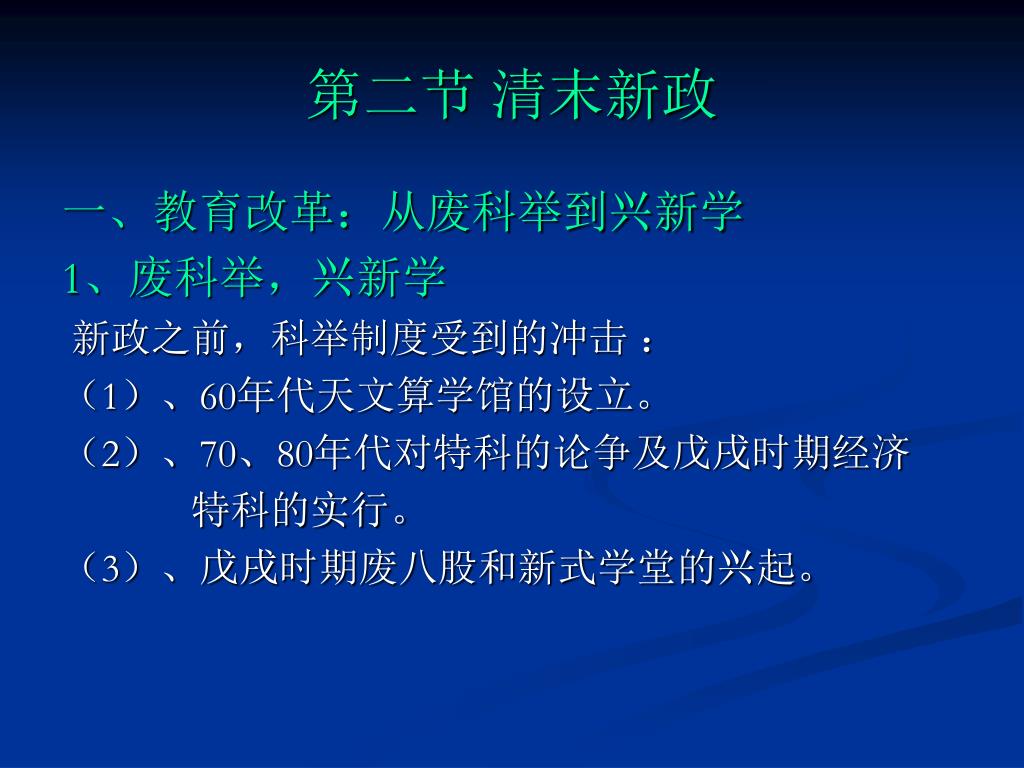 第二节 清末新政

一、教育改革：从废科举到兴新学

1、废科举，兴新学

新政之前，科举制度受到的冲击 ：

（1）、60年代天文算学馆的设立。

（2）、70、80年代对特科的论争及戊戌时期经济特科的实行。

（3）、戊戌时期废八股和新式学堂的兴起。